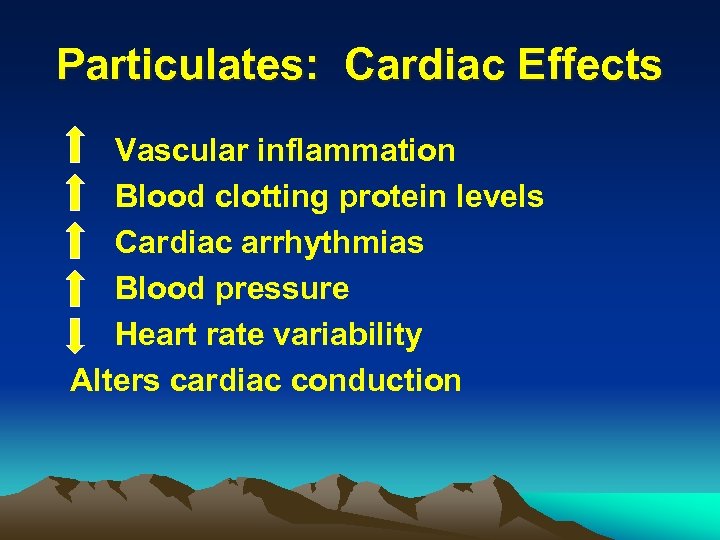 Particulates: Cardiac Effects

↑ Vascular inflammation
↑ Blood clotting protein levels
↑ Cardiac arrhythmias
↑ Blood pressure
↓ Heart rate variability
Alters cardiac conduction